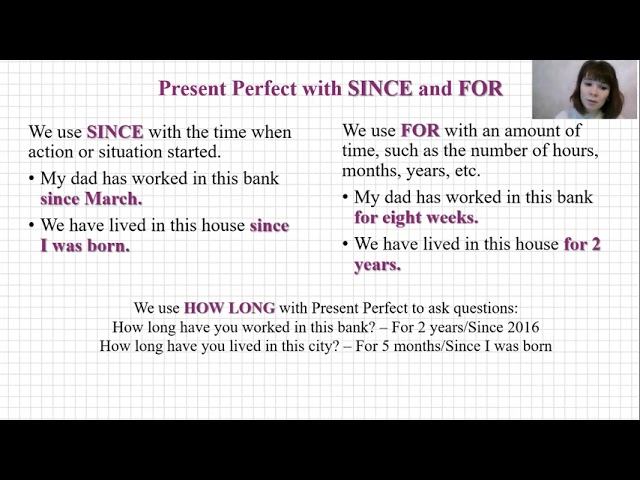 Present Perfect with SINCE and FOR

We use SINCE with the time when action or situation started.

• My dad has worked in this bank since March.

• We have lived in this house since I was born.

We use FOR with an amount of time, such as the number of hours, months, years, etc.

• My dad has worked in this bank for eight weeks.

• We have lived in this house for 2 years.

We use HOW LONG with Present Perfect to ask questions:
How long have you worked in this bank? – For 2 years/Since 2016
How long have you lived in this city? – For 5 months/Since I was born